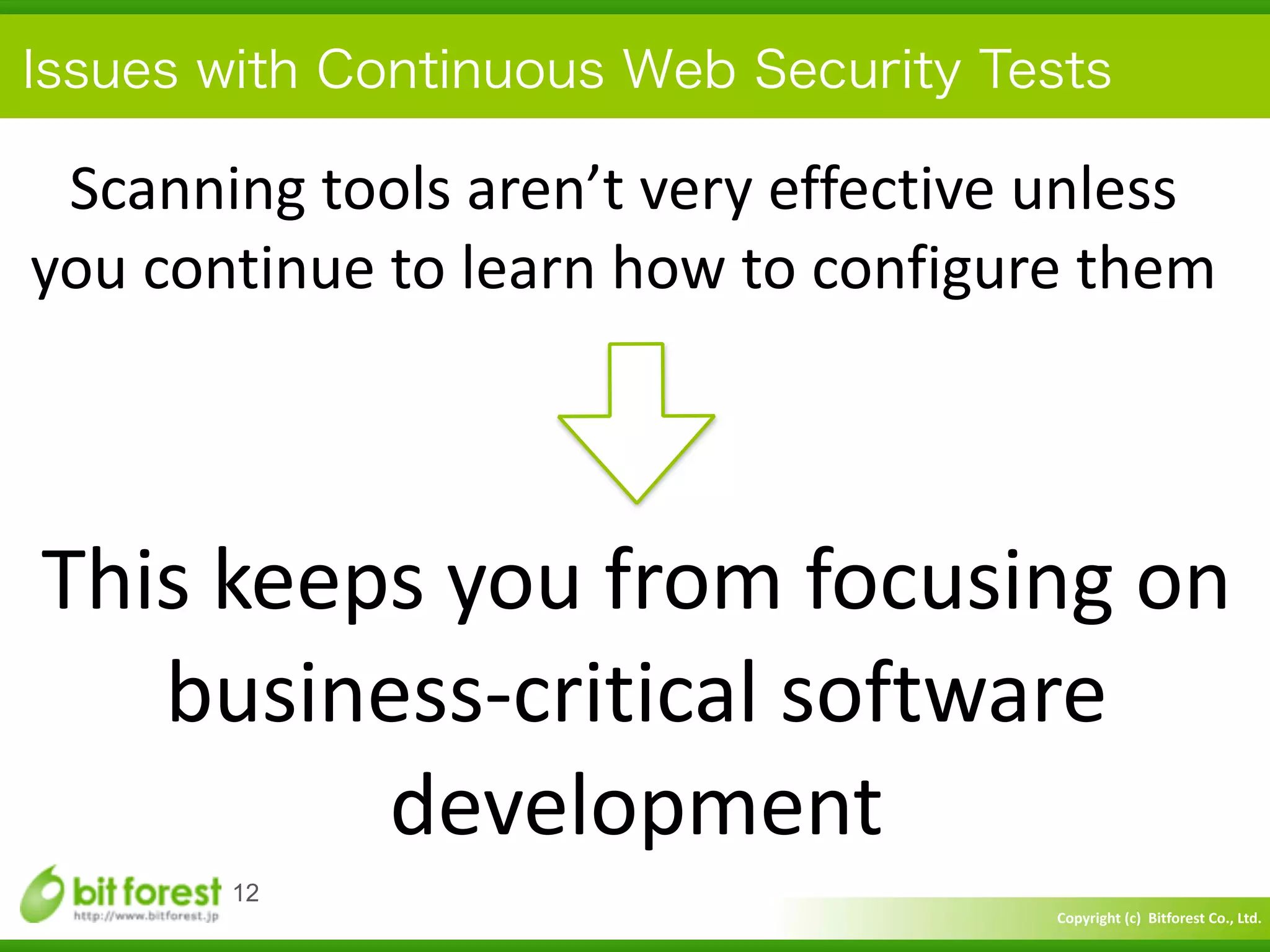 Issues with Continuous Web Security Tests

Scanning tools aren’t very effective unless you continue to learn how to configure them

This keeps you from focusing on business-critical software development

bit forest
http://www.bitforest.jp
12

Copyright (c) Bitforest Co., Ltd.